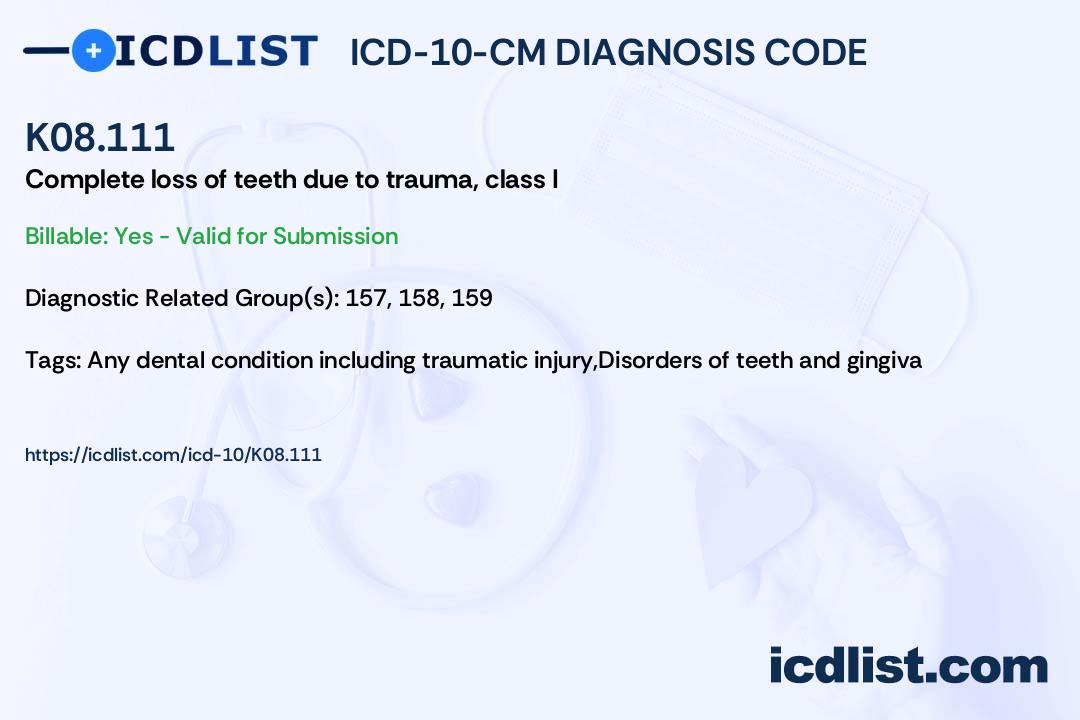 ICDLIST ICD-10-CM DIAGNOSIS CODE

K08.111

Complete loss of teeth due to trauma, class I

Billable: Yes - Valid for Submission

Diagnostic Related Group(s): 157, 158, 159

Tags: Any dental condition including traumatic injury,Disorders of teeth and gingiva

https://icdlist.com/icd-10/K08.111

icdlist.com